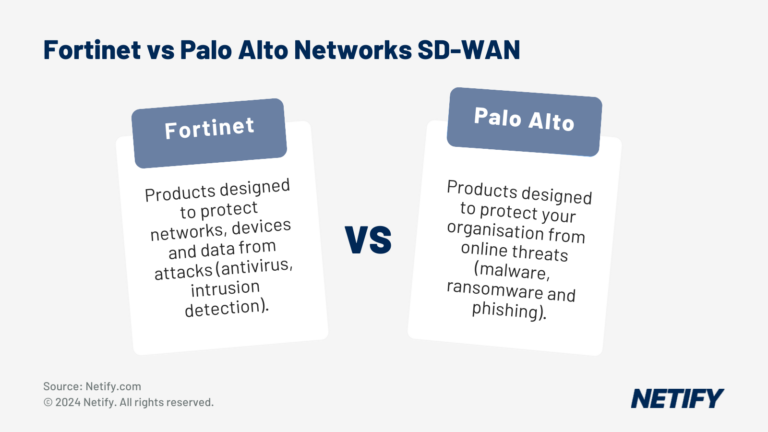 Fortinet vs Palo Alto Networks SD-WAN

Fortinet

Products designed to protect networks, devices and data from attacks (antivirus, intrusion detection).

VS

Palo Alto

Products designed to protect your organisation from online threats (malware, ransomware and phishing).

Source: Netify.com
© 2024 Netify. All rights reserved.

NETIFY